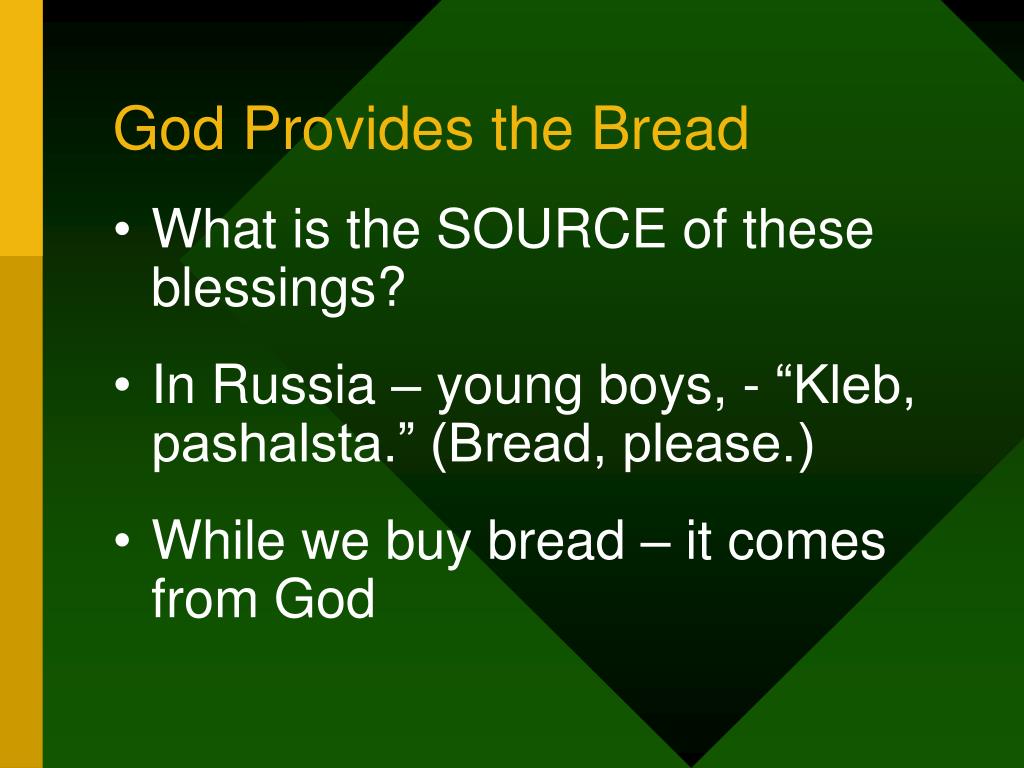 God Provides the Bread

• What is the SOURCE of these blessings?

• In Russia – young boys, - “Kleb, pashalsta.” (Bread, please.)

• While we buy bread – it comes from God